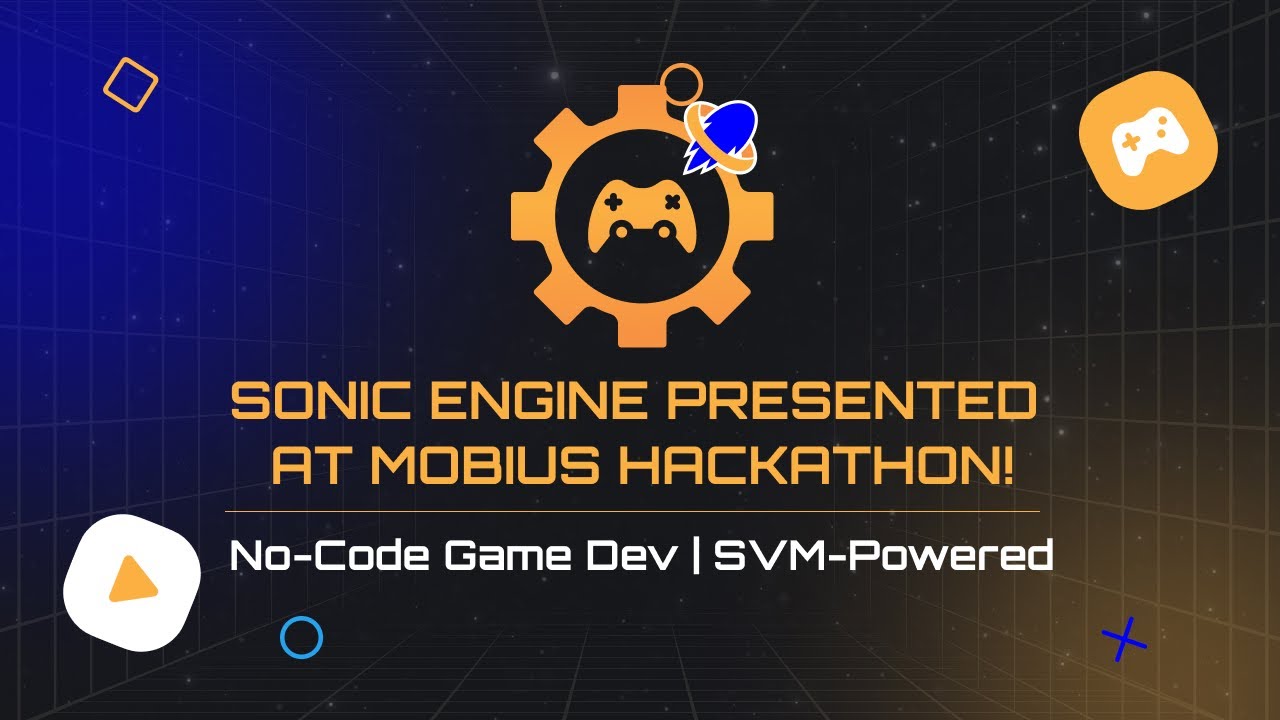 SONIC ENGINE PRESENTED AT MOBIUS HACKATHON!

No-Code Game Dev | SVM-Powered